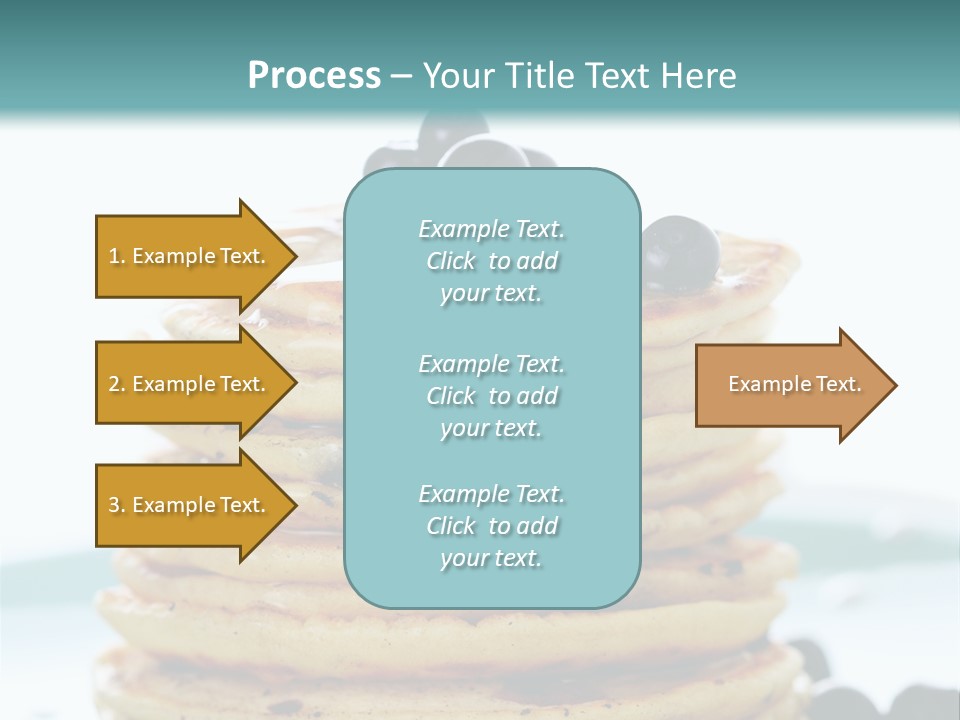 Process – Your Title Text Here

1. Example Text.

2. Example Text.

3. Example Text.

Example Text. Click to add your text.

Example Text. Click to add your text.

Example Text. Click to add your text.

Example Text.